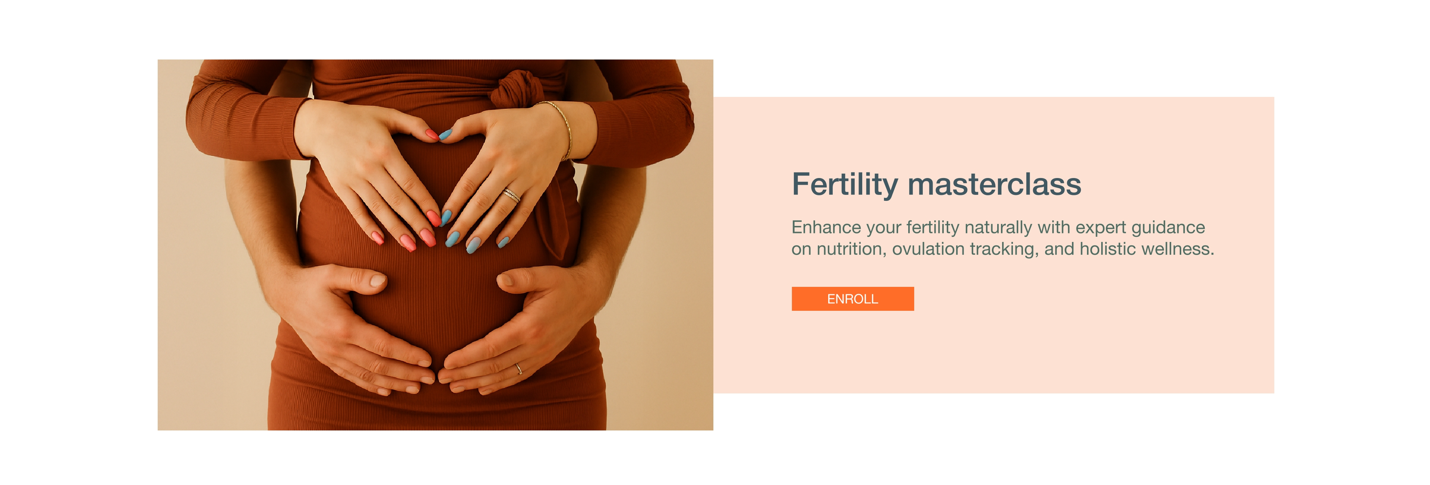 Fertility masterclass

Enhance your fertility naturally with expert guidance on nutrition, ovulation tracking, and holistic wellness.

ENROLL